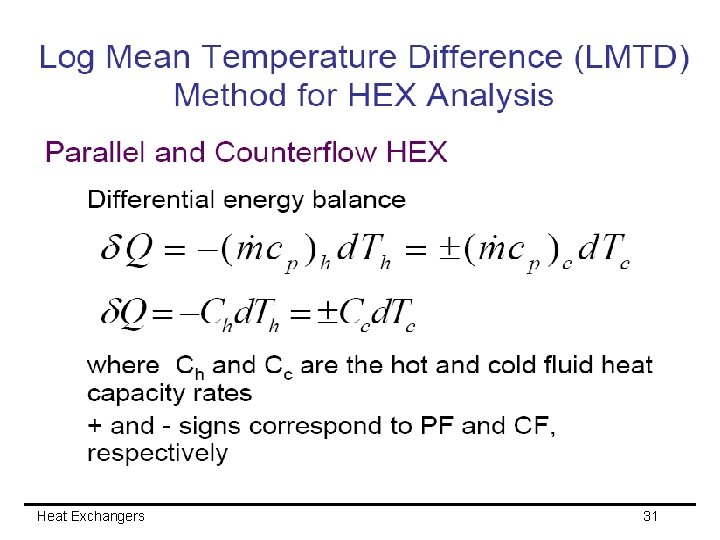 Log Mean Temperature Difference (LMTD) Method for HEX Analysis

Parallel and Counterflow HEX

Differential energy balance

$\delta Q = -(\dot{m}c_p)_h dT_h = \pm(\dot{m}c_p)_c dT_c$

$\delta Q = -C_h dT_h = \pm C_c dT_c$

where $C_h$ and $C_c$ are the hot and cold fluid heat capacity rates

+ and - signs correspond to PF and CF, respectively

Heat Exchangers

31